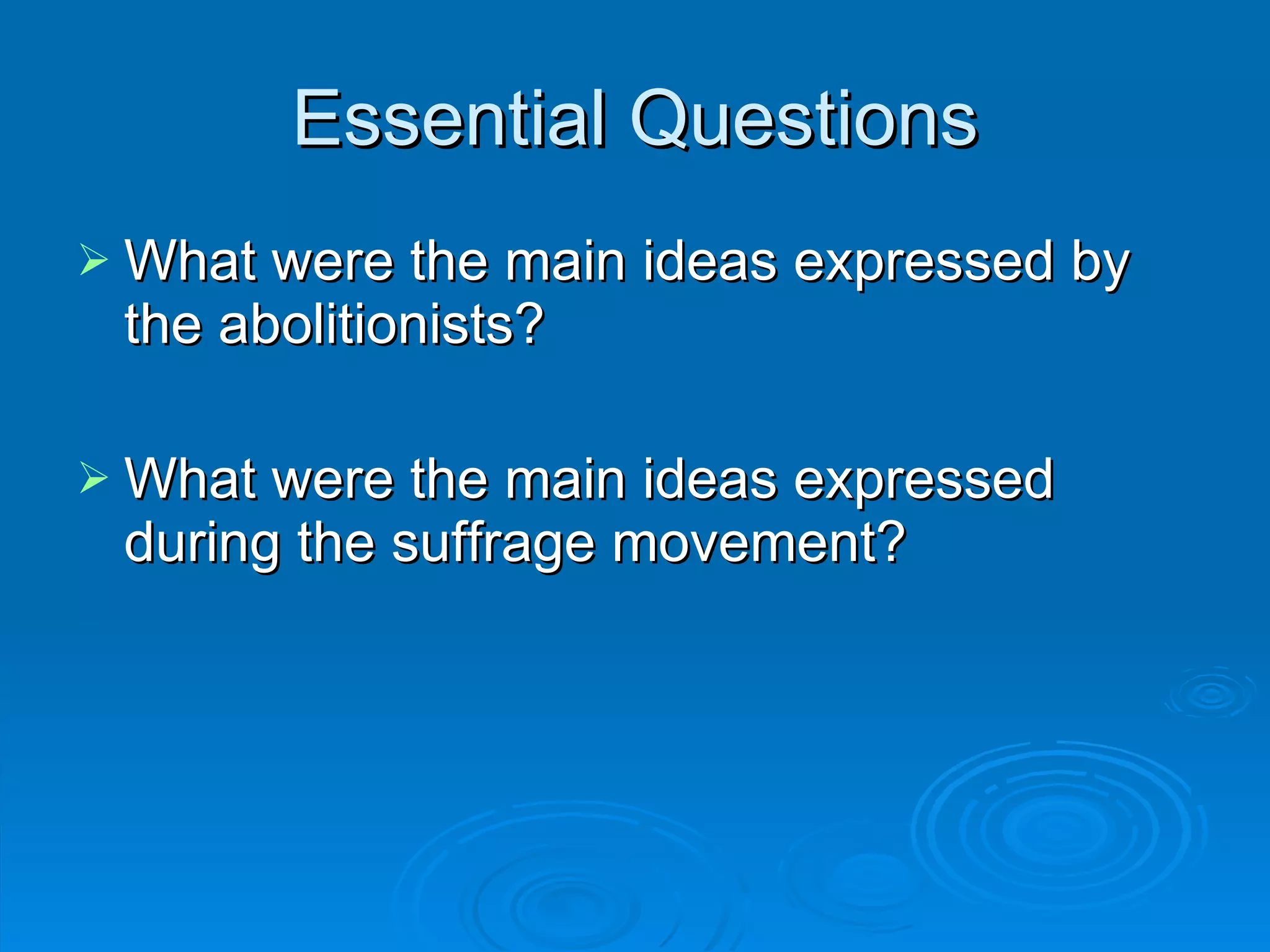 Essential Questions

➢ What were the main ideas expressed by the abolitionists?

➢ What were the main ideas expressed during the suffrage movement?